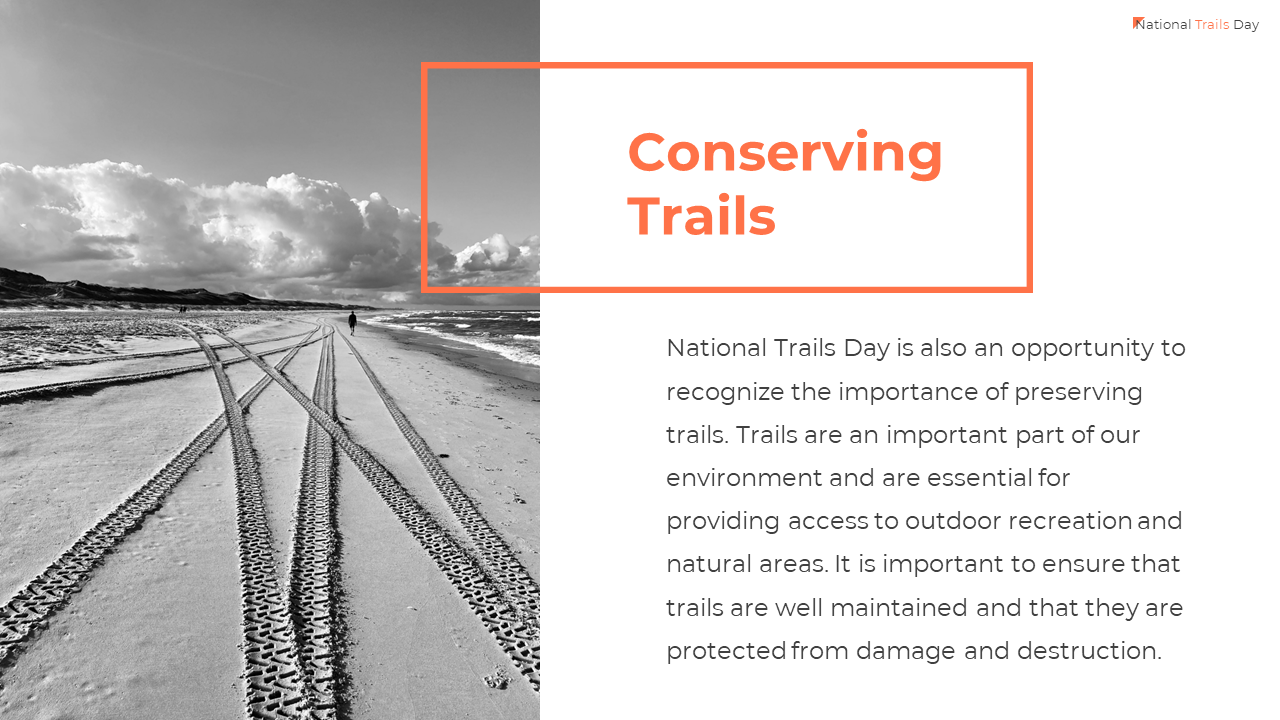 National Trails Day

Conserving Trails

National Trails Day is also an opportunity to recognize the importance of preserving trails. Trails are an important part of our environment and are essential for providing access to outdoor recreation and natural areas. It is important to ensure that trails are well maintained and that they are protected from damage and destruction.